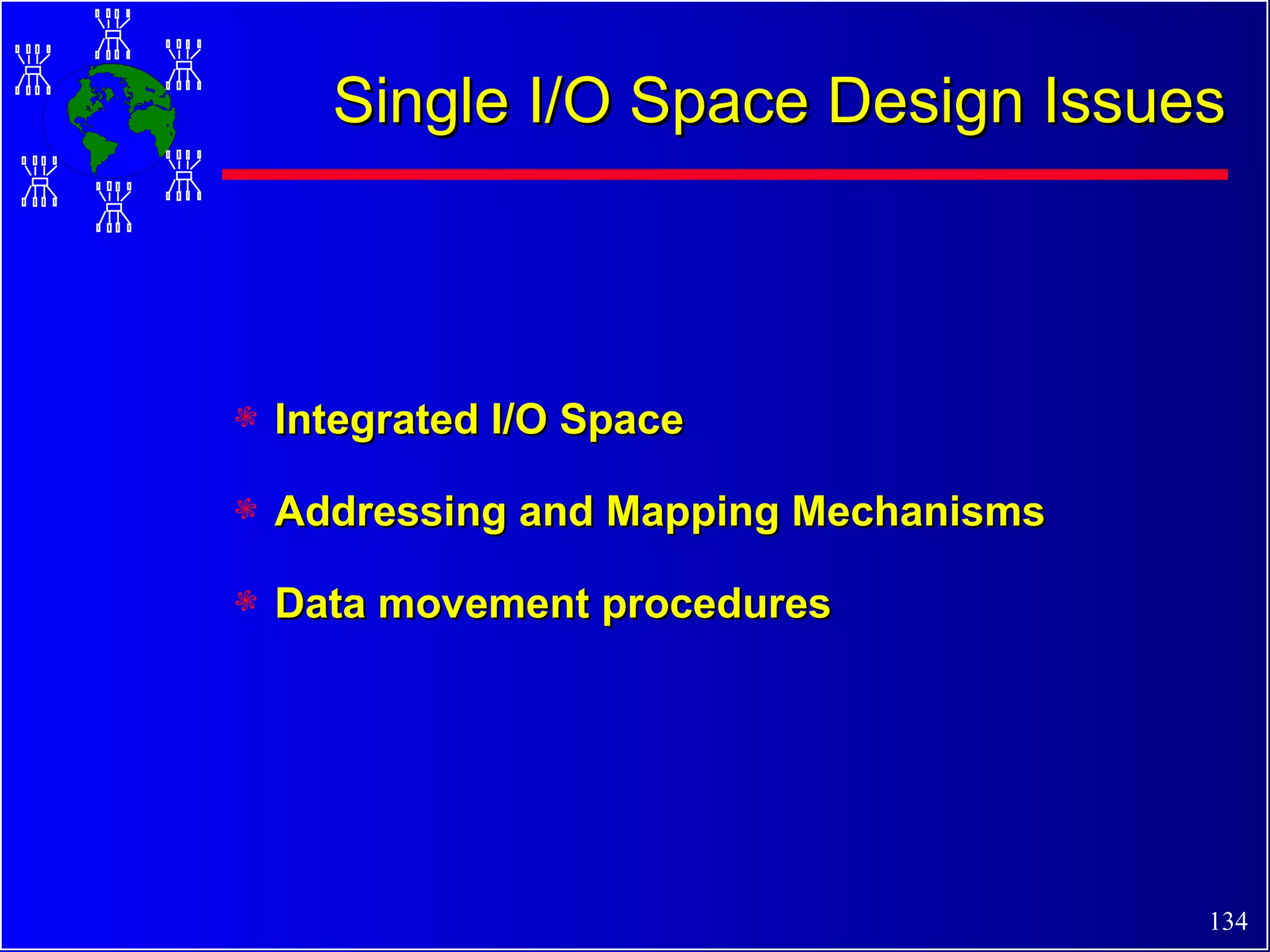 Single I/O Space Design Issues

Integrated I/O Space

Addressing and Mapping Mechanisms

Data movement procedures

134